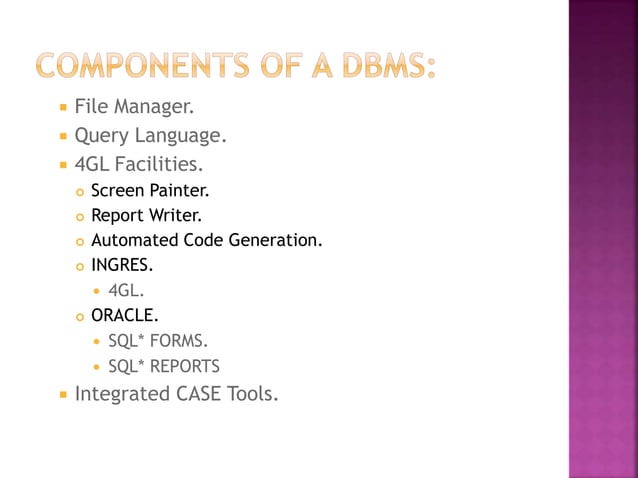 COMPONENTS OF A DBMS:

- File Manager.
- Query Language.
- 4GL Facilities.
  - Screen Painter.
  - Report Writer.
  - Automated Code Generation.
  - INGRES.
    - 4GL.
  - ORACLE.
    - SQL* FORMS.
    - SQL* REPORTS
- Integrated CASE Tools.